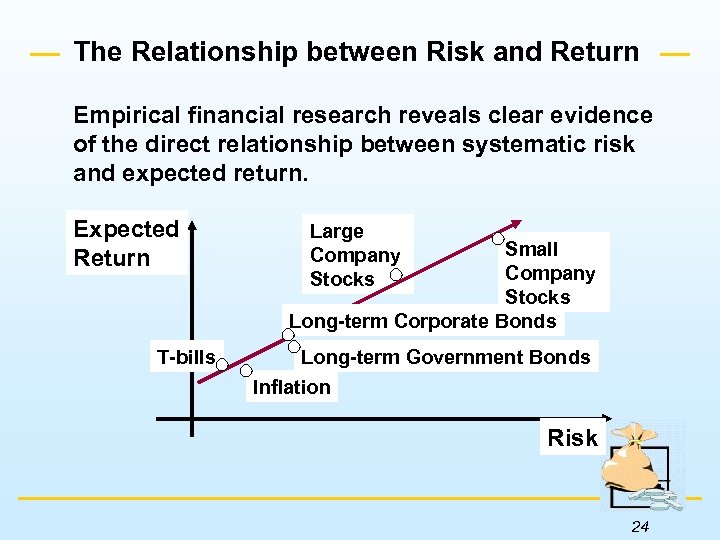 The Relationship between Risk and Return

Empirical financial research reveals clear evidence of the direct relationship between systematic risk and expected return.

Expected Return

Large Company Stocks

Small Company Stocks

Long-term Corporate Bonds

T-bills

Long-term Government Bonds

Inflation

Risk

24